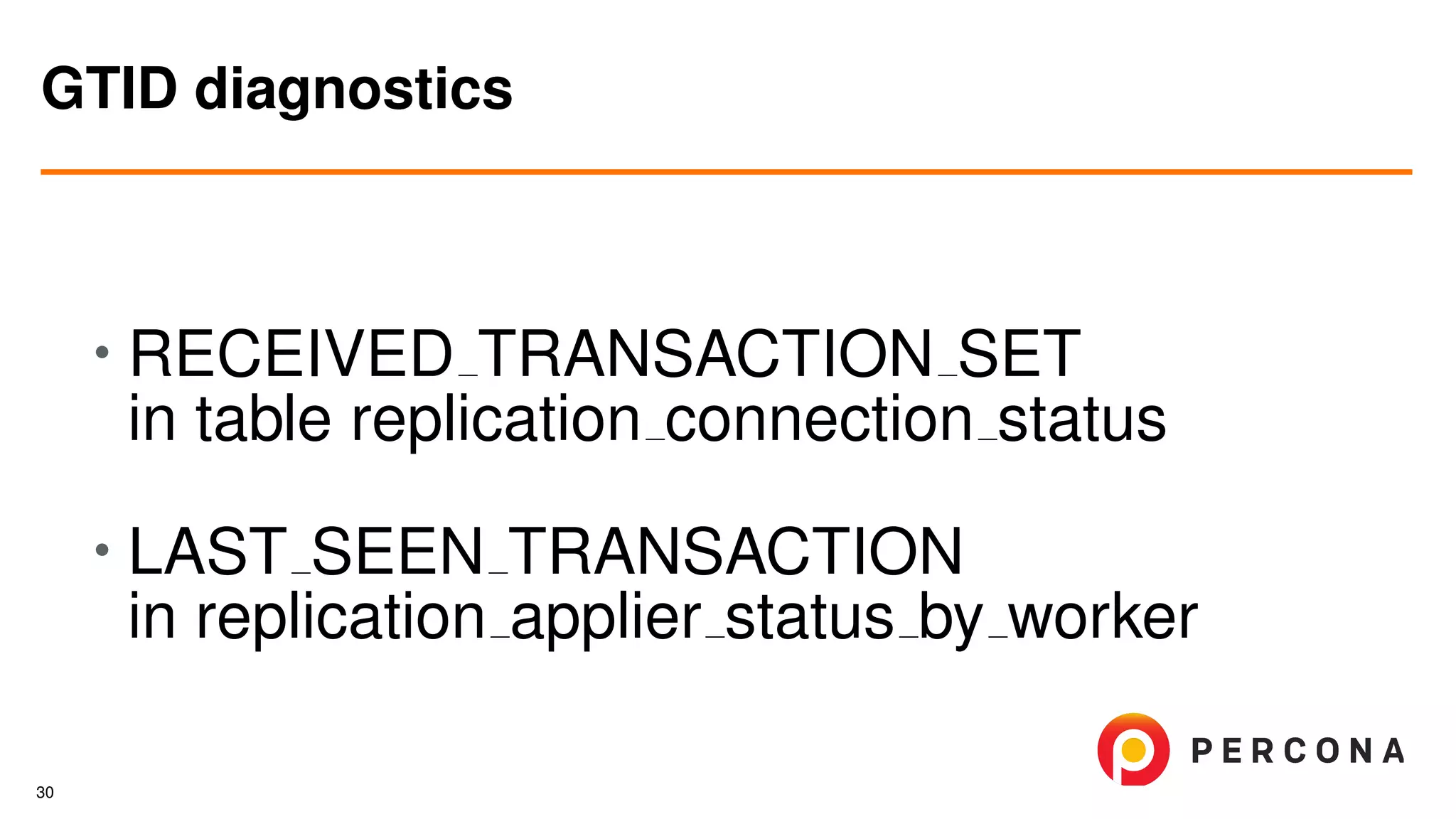 GTID diagnostics

• RECEIVED_TRANSACTION_SET in table replication_connection_status

• LAST_SEEN_TRANSACTION in replication_applier_status_by_worker

PERCONA

30